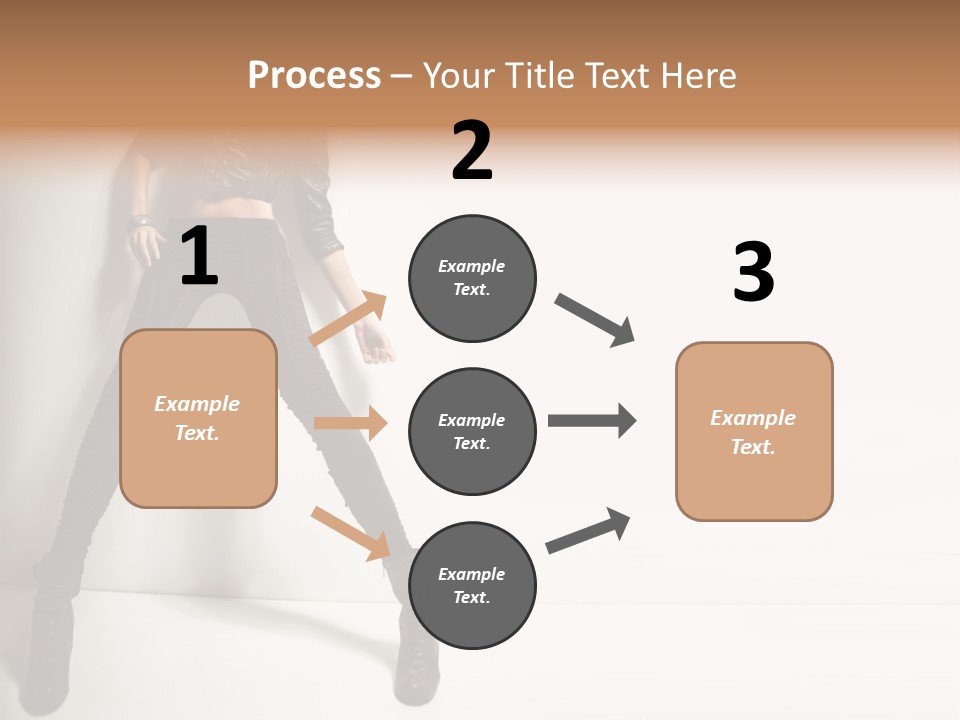 Process – Your Title Text Here

1

Example Text.

2

Example Text.

Example Text.

Example Text.

3

Example Text.